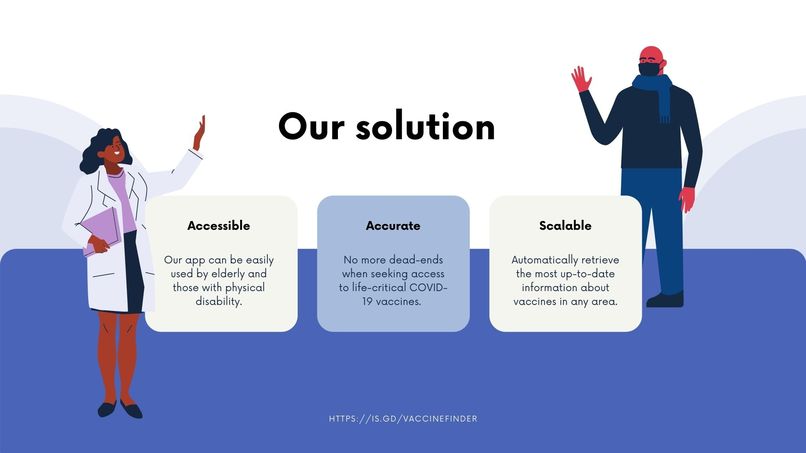 Our solution

Accessible

Our app can be easily used by elderly and those with physical disability.

Accurate

No more dead-ends when seeking access to life-critical COVID-19 vaccines.

Scalable

Automatically retrieve the most up-to-date information about vaccines in any area.

HTTPS://IS.GD/VACCINEFINDER